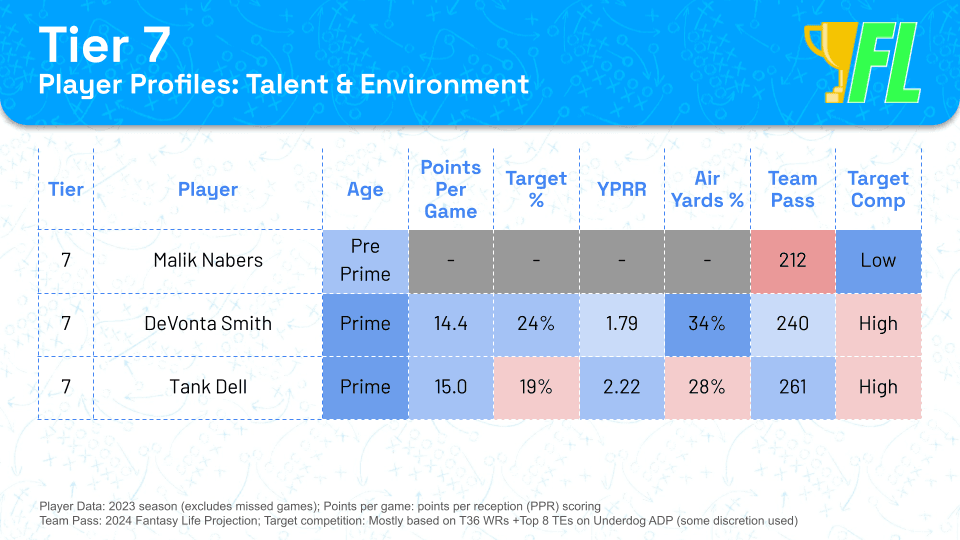 Tier 7
Player Profiles: Talent & Environment

FL

| Tier | Player | Age | Points Per Game | Target % | YPRR | Air Yards % | Team Pass | Target Comp |
|---|---|---|---|---|---|---|---|---|
| 7 | Malik Nabers | Pre Prime | - | - | - | - | 212 | Low |
| 7 | DeVonta Smith | Prime | 14.4 | 24% | 1.79 | 34% | 240 | High |
| 7 | Tank Dell | Prime | 15.0 | 19% | 2.22 | 28% | 261 | High |

Player Data: 2023 season (excludes missed games); Points per game: points per reception (PPR) scoring
Team Pass: 2024 Fantasy Life Projection; Target competition: Mostly based on T36 WRs +Top 8 TEs on Underdog ADP (some discretion used)